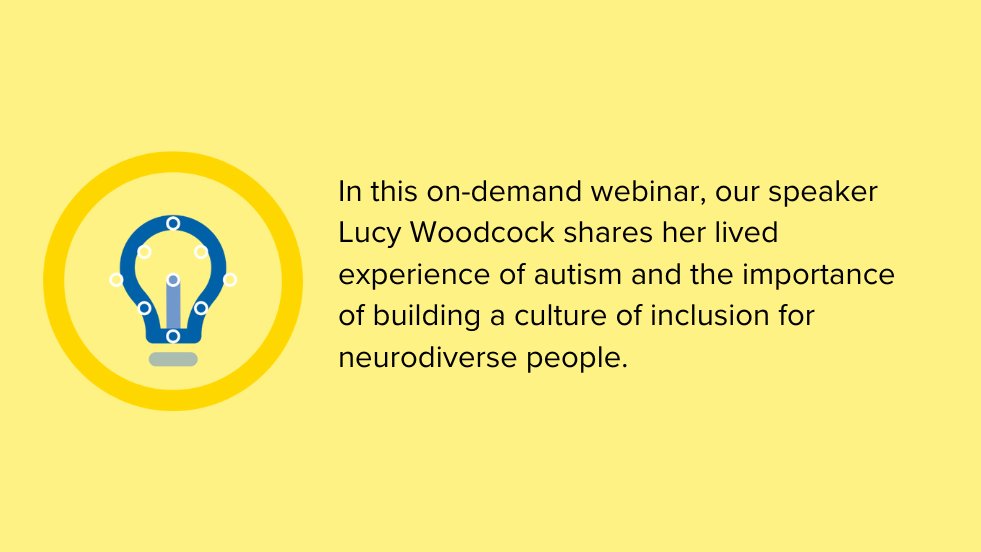 In this on-demand webinar, our speaker Lucy Woodcock shares her lived experience of autism and the importance of building a culture of inclusion for neurodiverse people.